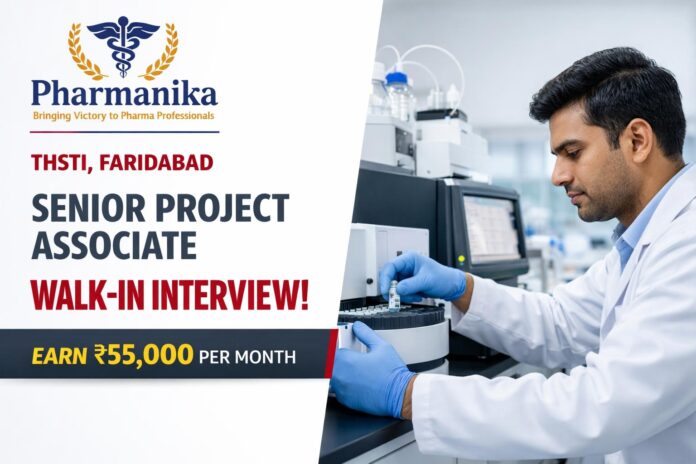 Pharmanika
Bringing Victory to Pharma Professionals

THSTI, FARIDABAD

SENIOR PROJECT ASSOCIATE

WALK-IN INTERVIEW!

EARN ₹55,000 PER MONTH